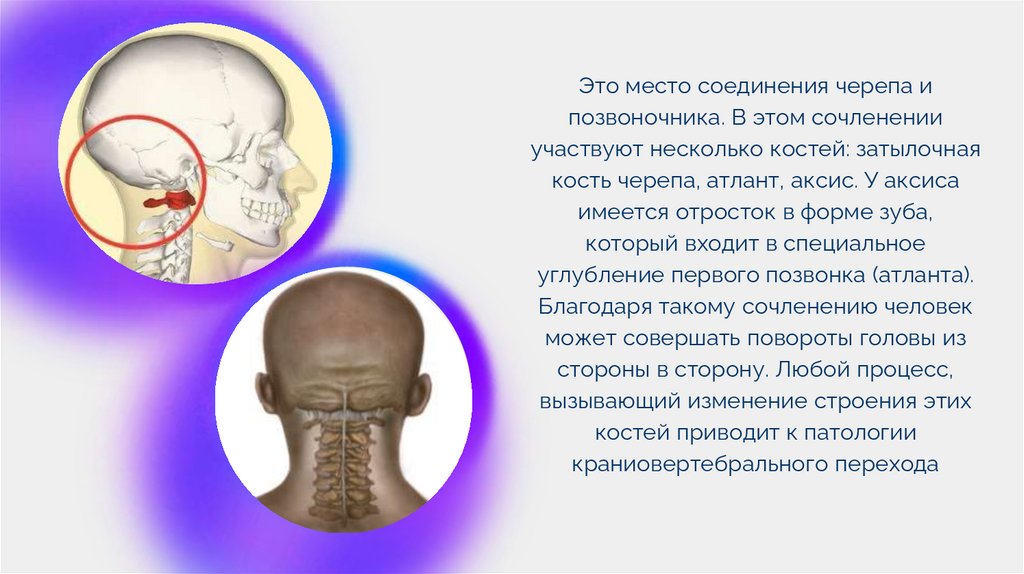 Это место соединения черепа и позвоночника. В этом сочленении участвуют несколько костей: затылочная кость черепа, атлант, аксис. У аксиса имеется отросток в форме зуба, который входит в специальное углубление первого позвонка (атланта). Благодаря такому сочленению человек может совершать повороты головы из стороны в сторону. Любой процесс, вызывающий изменение строения этих костей приводит к патологии краниовертебрального перехода